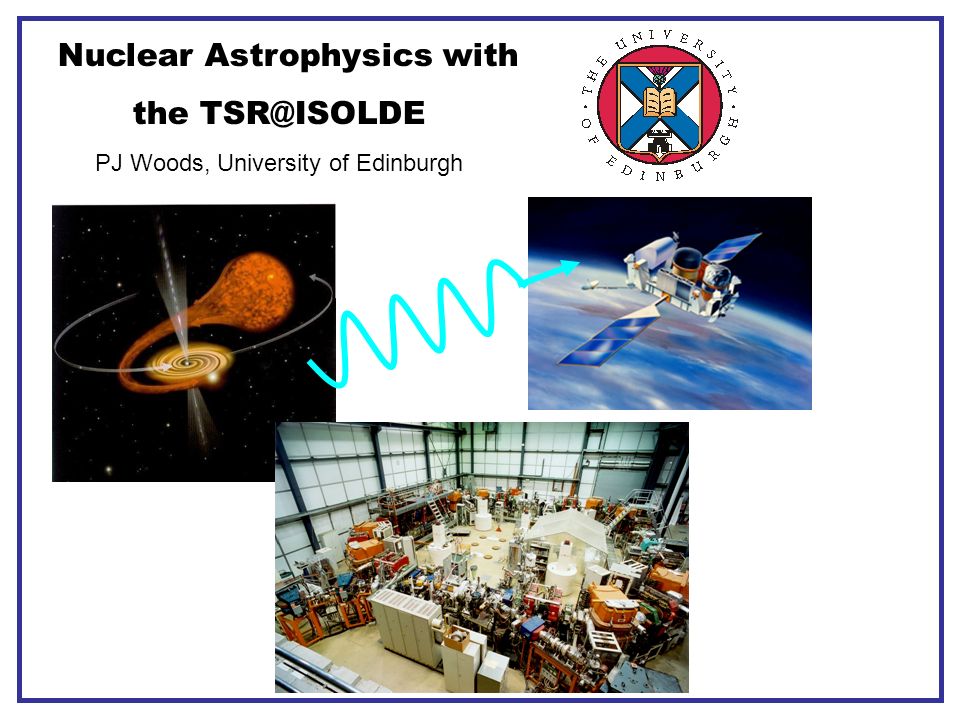 Nuclear Astrophysics with the TSR@ISOLDE

PJ Woods, University of Edinburgh

THE UNIVERSITY OF EDINBURGH